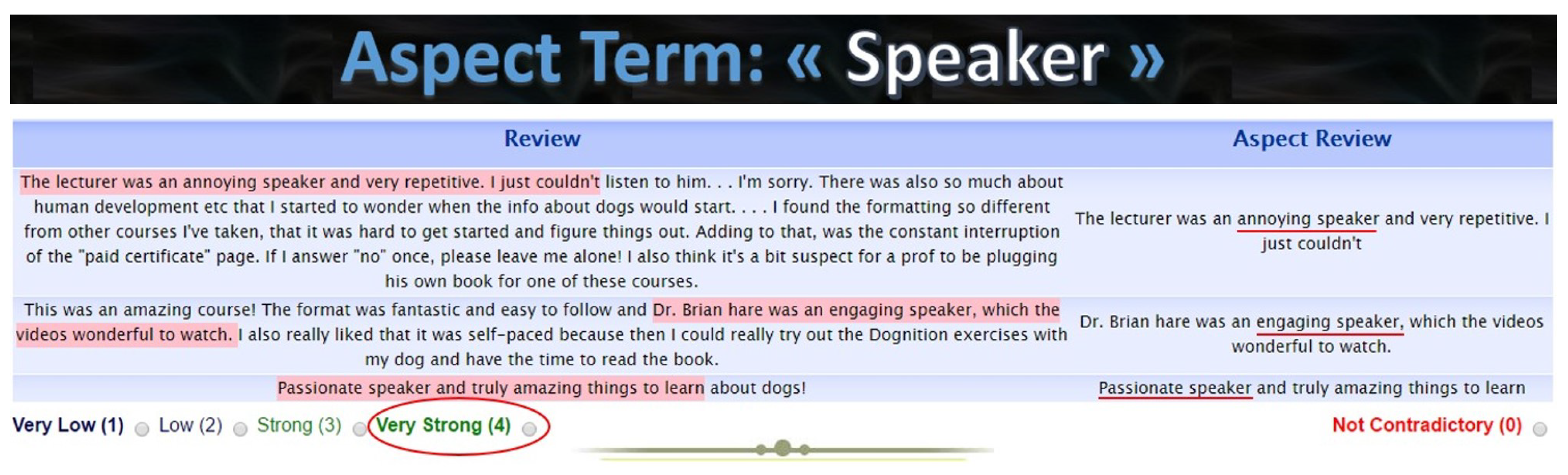 Aspect Term: « Speaker »

| Review | Aspect Review |
|---|---|
| The lecturer was an annoying speaker and very repetitive. I just couldn't listen to him. . . I'm sorry. There was also so much about human development etc that I started to wonder when the info about dogs would start. . . . I found the formatting so different from other courses I've taken, that it was hard to get started and figure things out. Adding to that, was the constant interruption of the "paid certificate" page. If I answer "no" once, please leave me alone! I also think it's a bit suspect for a prof to be plugging his own book for one of these courses. | The lecturer was an annoying speaker and very repetitive. I just couldn't |
| This was an amazing course! The format was fantastic and easy to follow and Dr. Brian hare was an engaging speaker, which the videos wonderful to watch. I also really liked that it was self-paced because then I could really try out the Dognition exercises with my dog and have the time to read the book. | Dr. Brian hare was an engaging speaker, which the videos wonderful to watch. |
| Passionate speaker and truly amazing things to learn about dogs! | Passionate speaker and truly amazing things to learn |

Very Low (1) Low (2) Strong (3) Very Strong (4) Not Contradictory (0)